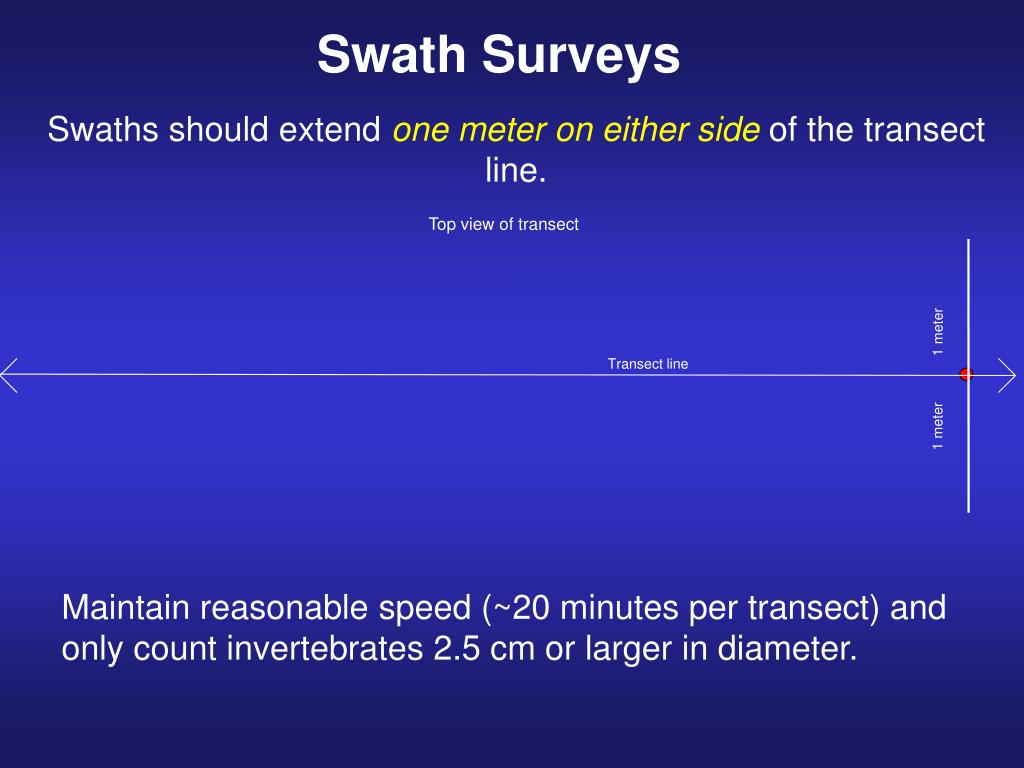 Swath Surveys

Swaths should extend one meter on either side of the transect line.

Top view of transect

1 meter

Transect line

1 meter

Maintain reasonable speed (~20 minutes per transect) and only count invertebrates 2.5 cm or larger in diameter.